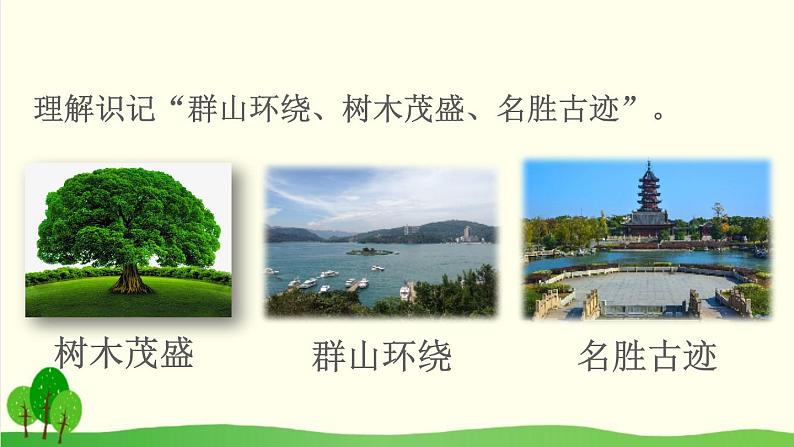 理解识记“群山环绕、树木茂盛、名胜古迹”。

树木茂盛

群山环绕

名胜古迹